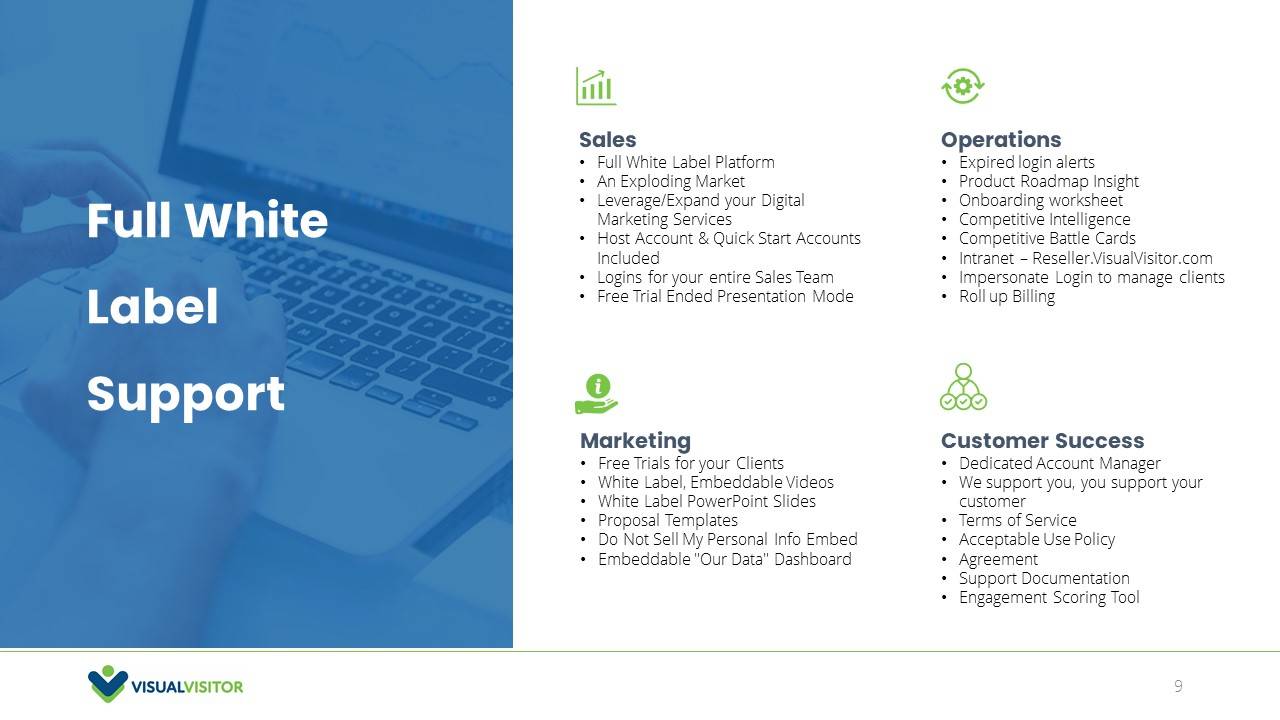 Full White Label Support

Sales
• Full White Label Platform
• An Exploding Market
• Leverage/Expand your Digital Marketing Services
• Host Account & Quick Start Accounts Included
• Logins for your entire Sales Team
• Free Trial Ended Presentation Mode

Operations
• Expired login alerts
• Product Roadmap Insight
• Onboarding worksheet
• Competitive Intelligence
• Competitive Battle Cards
• Intranet – Reseller.VisualVisitor.com
• Impersonate Login to manage clients
• Roll up Billing

Marketing
• Free Trials for your Clients
• White Label, Embeddable Videos
• White Label PowerPoint Slides
• Proposal Templates
• Do Not Sell My Personal Info Embed
• Embeddable "Our Data" Dashboard

Customer Success
• Dedicated Account Manager
• We support you, you support your customer
• Terms of Service
• Acceptable Use Policy
• Agreement
• Support Documentation
• Engagement Scoring Tool

VISUALVISITOR

9